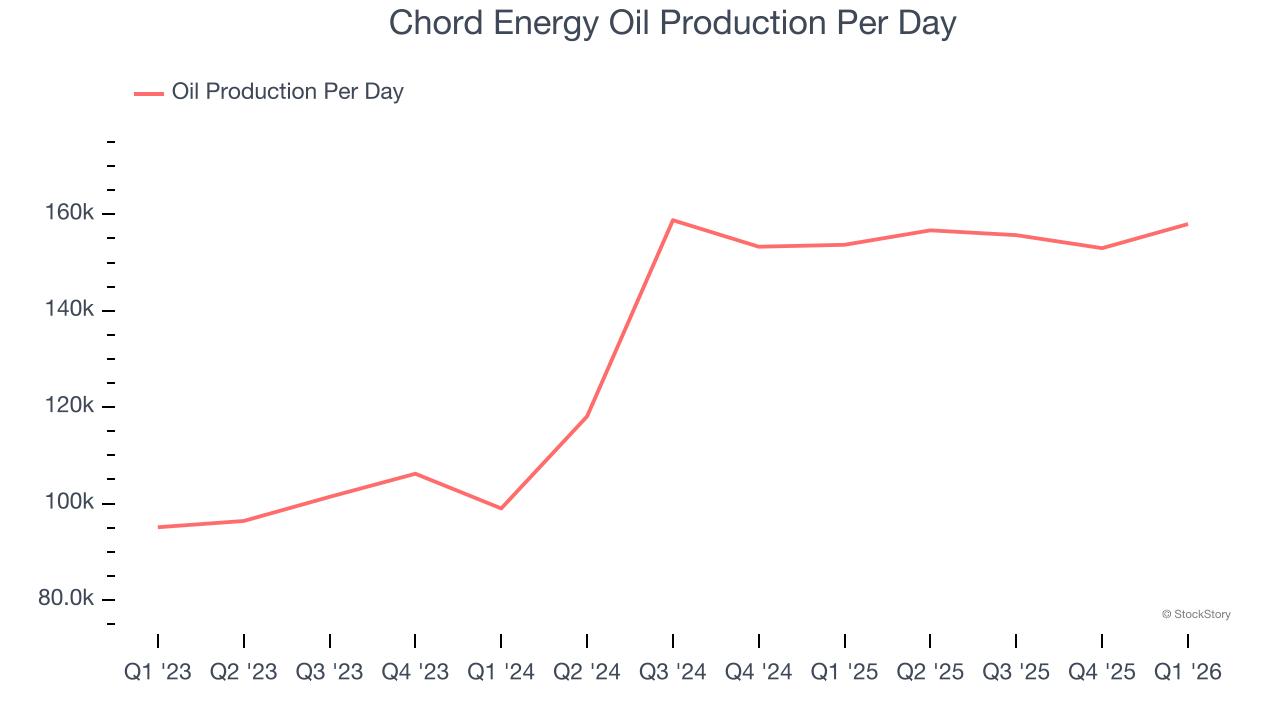 Chord Energy Oil Production Per Day

Oil Production Per Day

160k
140k
120k
100k
80.0k

© StockStory

Q1 '23 Q2 '23 Q3 '23 Q4 '23 Q1 '24 Q2 '24 Q3 '24 Q4 '24 Q1 '25 Q2 '25 Q3 '25 Q4 '25 Q1 '26